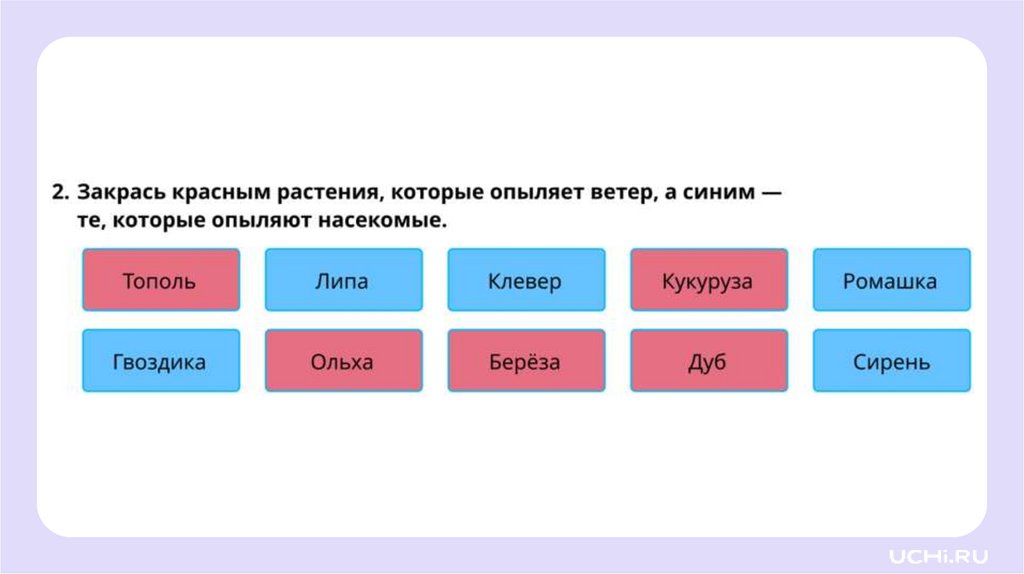 2. Закрась красным растения, которые опыляет ветер, а синим — те, которые опыляют насекомые.

Тополь
Липа
Клевер
Кукуруза
Ромашка
Гвоздика
Ольха
Берёза
Дуб
Сирень

UCHi.RU